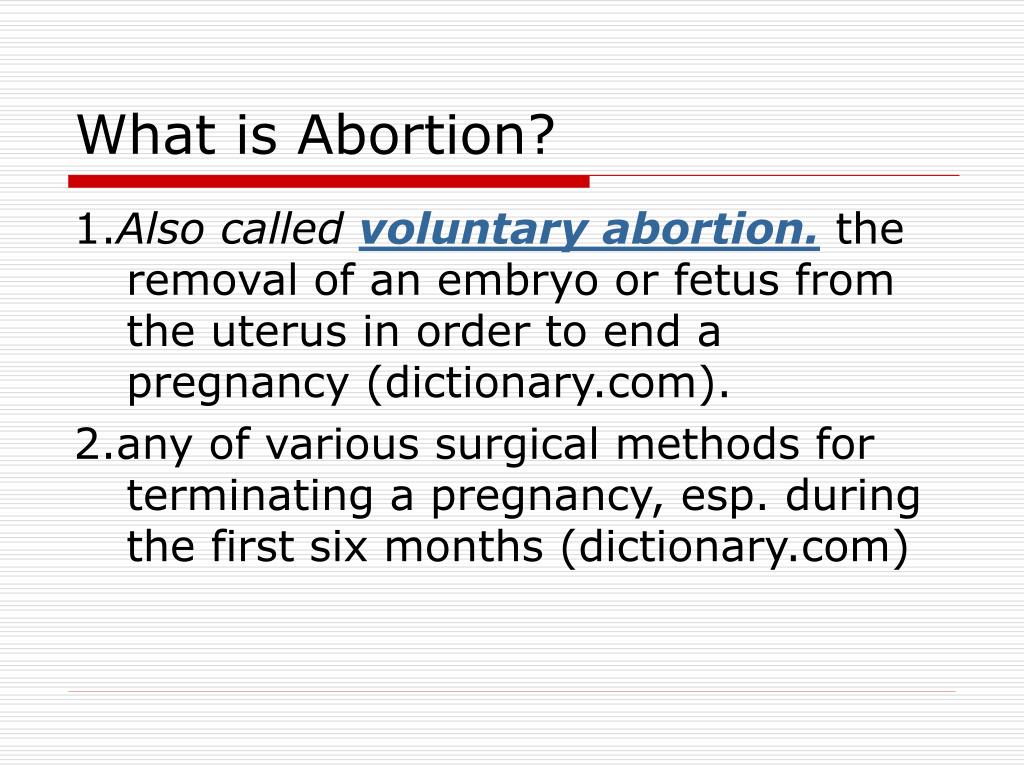 What is Abortion?

1.Also called voluntary abortion. the removal of an embryo or fetus from the uterus in order to end a pregnancy (dictionary.com).

2.any of various surgical methods for terminating a pregnancy, esp. during the first six months (dictionary.com)